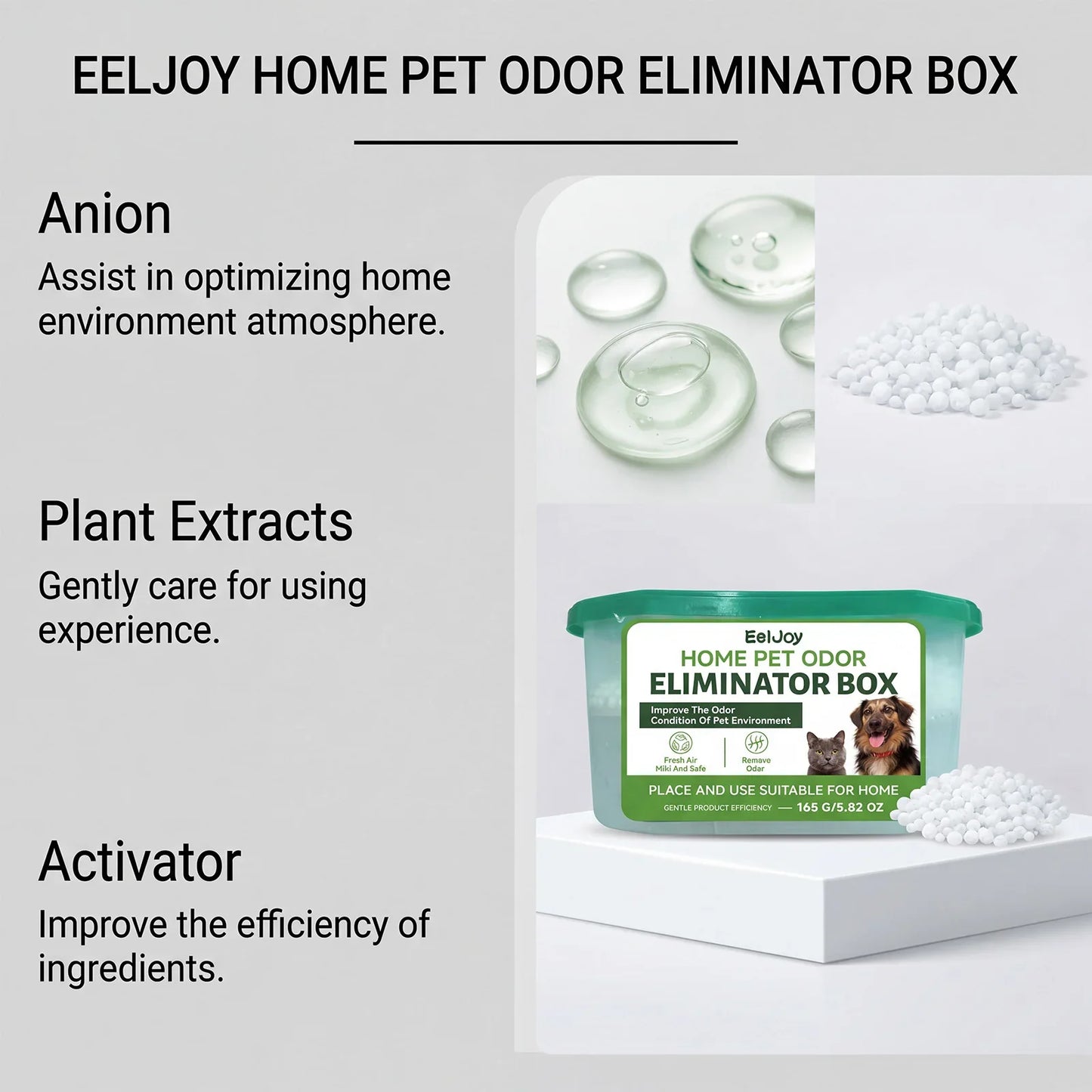 EELJOY HOME PET ODOR ELIMINATOR BOX

Anion
Assist in optimizing home environment atmosphere.

Plant Extracts
Gently care for using experience.

Activator
Improve the efficiency of ingredients.

EelJoy
HOME PET ODOR
ELIMINATOR BOX
Improve The Odor Condition Of Pet Environment
Fresh Air Miki And Safe
Remove Odar
PLACE AND USE SUITABLE FOR HOME
GENTLE PRODUCT EFFICIENCY — 165 G/5.82 OZ